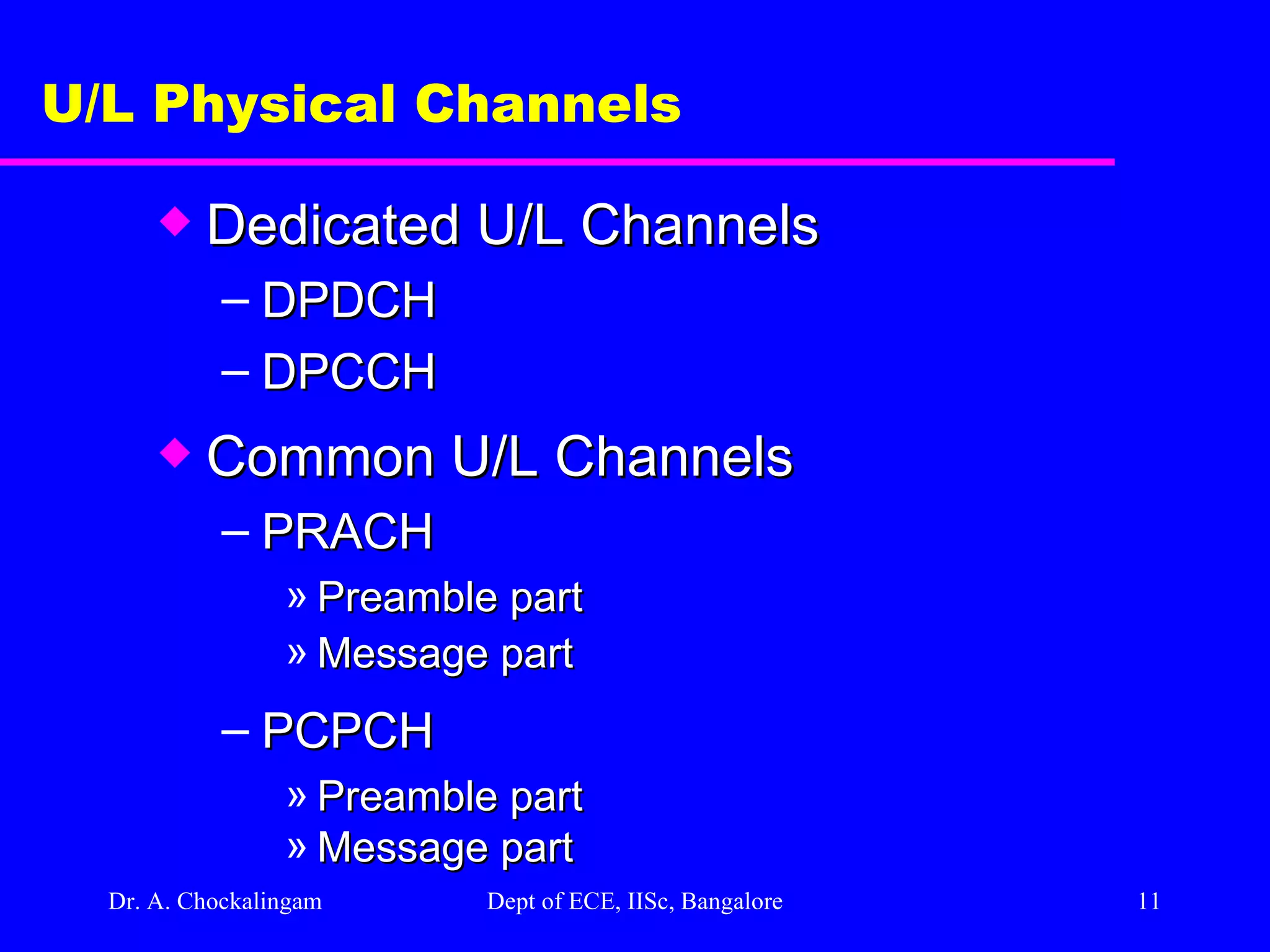 U/L Physical Channels

◆ Dedicated U/L Channels

– DPDCH

– DPCCH

◆ Common U/L Channels

– PRACH

» Preamble part

» Message part

– PCPCH

» Preamble part

» Message part

Dr. A. Chockalingam Dept of ECE, IISc, Bangalore 11